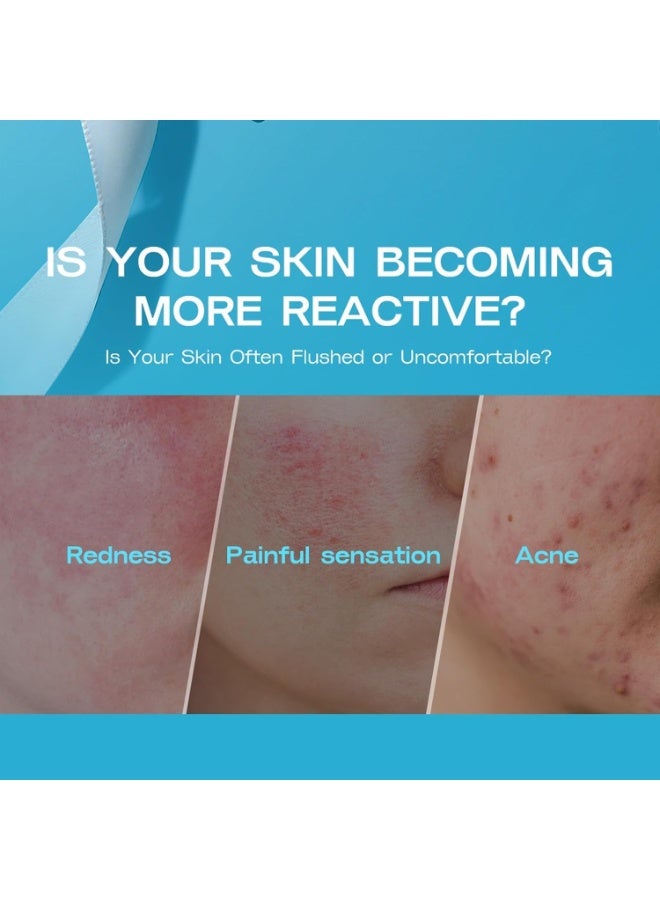 IS YOUR SKIN BECOMING MORE REACTIVE?

Is Your Skin Often Flushed or Uncomfortable?

Redness

Painful sensation

Acne